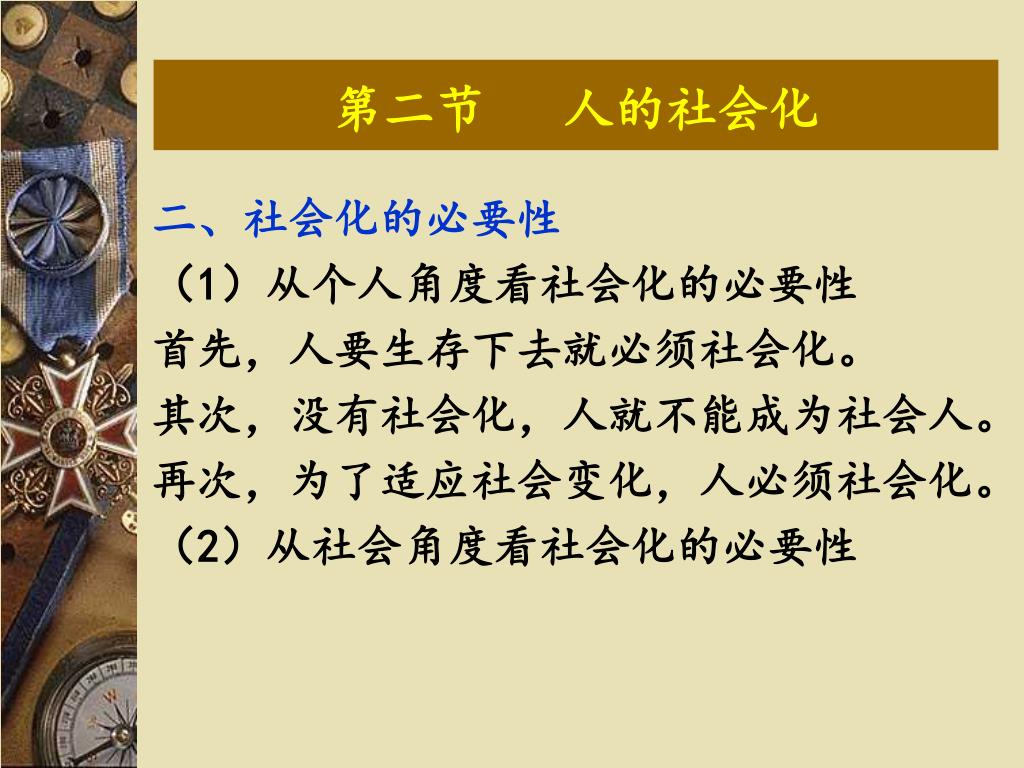 第二节　人的社会化

二、社会化的必要性

（1）从个人角度看社会化的必要性

首先，人要生存下去就必须社会化。

其次，没有社会化，人就不能成为社会人。

再次，为了适应社会变化，人必须社会化。

（2）从社会角度看社会化的必要性